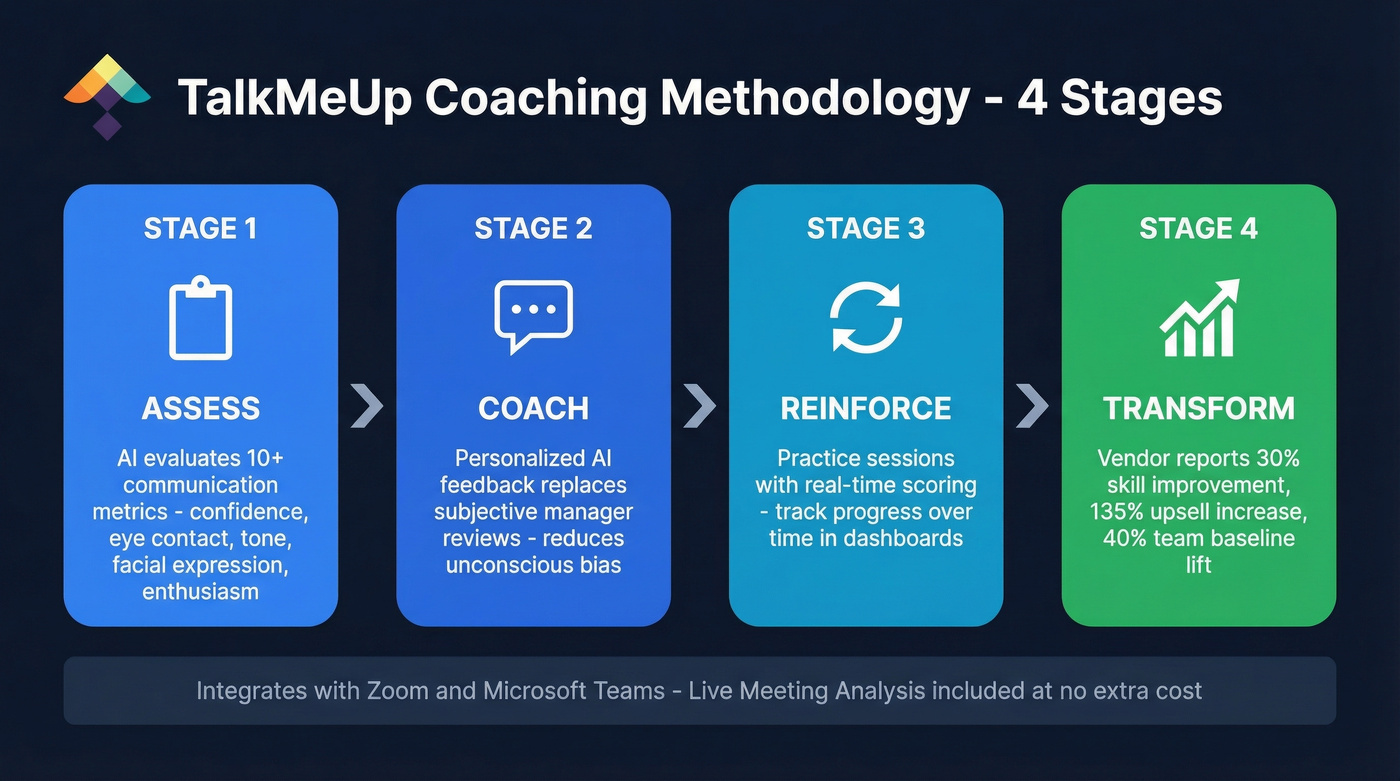 TalkMeUp Coaching Methodology - 4 Stages

STAGE 1

ASSESS

AI evaluates 10+ communication metrics - confidence, eye contact, tone, facial expression, enthusiasm

STAGE 2

COACH

Personalized AI feedback replaces subjective manager reviews - reduces unconscious bias

STAGE 3

REINFORCE

Practice sessions with real-time scoring - track progress over time in dashboards

STAGE 4

TRANSFORM

Vendor reports 30% skill improvement, 135% upsell increase, 40% team baseline lift

Integrates with Zoom and Microsoft Teams - Live Meeting Analysis included at no extra cost